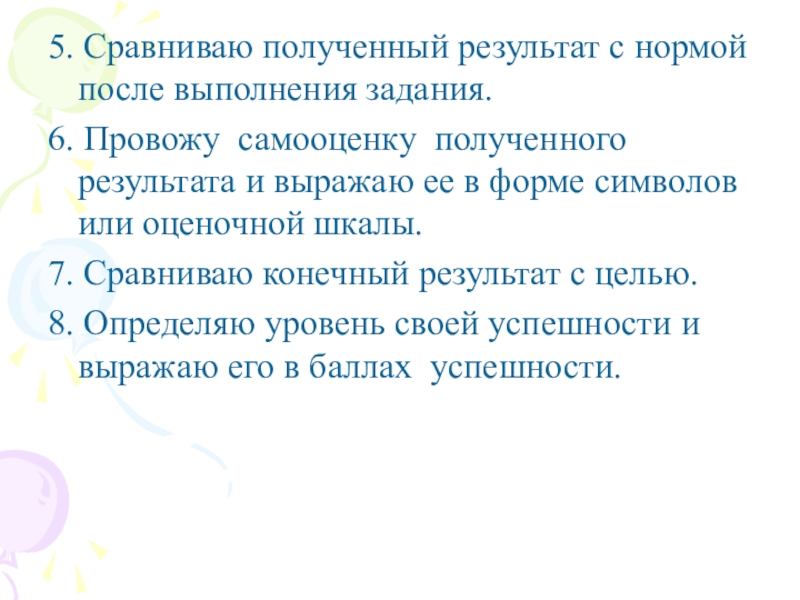 5. Сравниваю полученный результат с нормой после выполнения задания.

6. Провожу самооценку полученного результата и выражаю ее в форме символов или оценочной шкалы.

7. Сравниваю конечный результат с целью.

8. Определяю уровень своей успешности и выражаю его в баллах успешности.